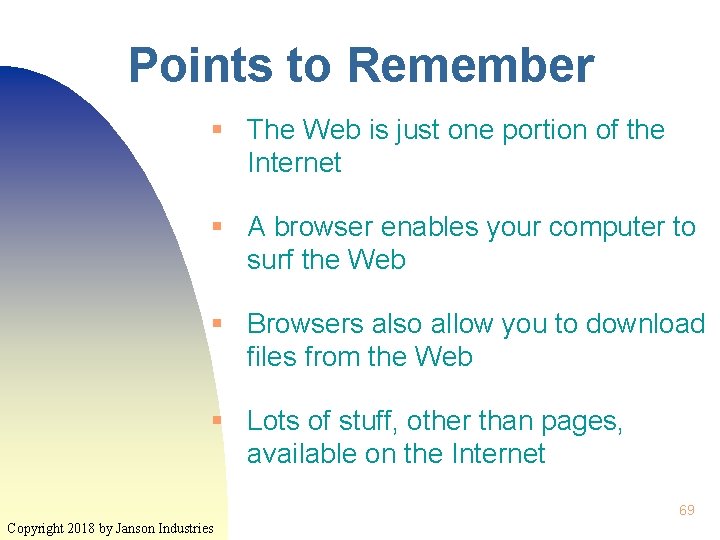 Points to Remember

▪ The Web is just one portion of the Internet

▪ A browser enables your computer to surf the Web

▪ Browsers also allow you to download files from the Web

▪ Lots of stuff, other than pages, available on the Internet

69

Copyright 2018 by Janson Industries